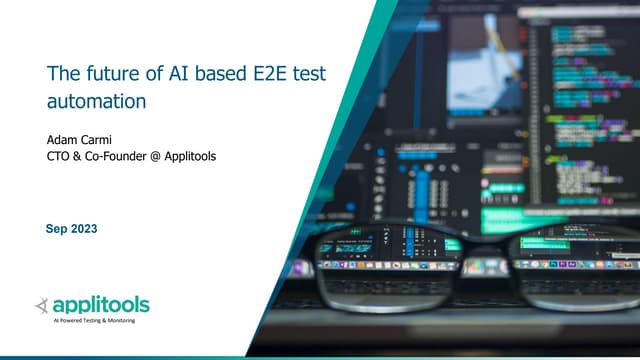 The future of AI based E2E test automation

Adam Carmi
CTO & Co-Founder @ Applitools

Sep 2023

applitools
AI Powered Testing & Monitoring